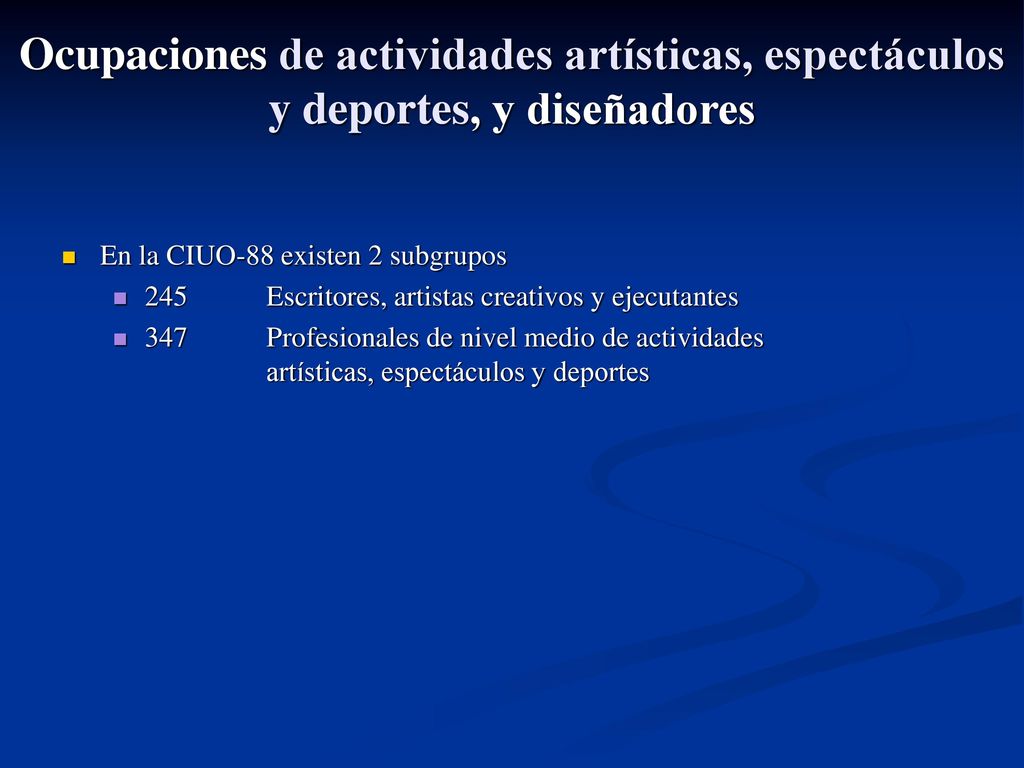 Ocupaciones de actividades artísticas, espectáculos y deportes, y diseñadores

En la CIUO-88 existen 2 subgrupos
245 Escritores, artistas creativos y ejecutantes
347 Profesionales de nivel medio de actividades artísticas, espectáculos y deportes